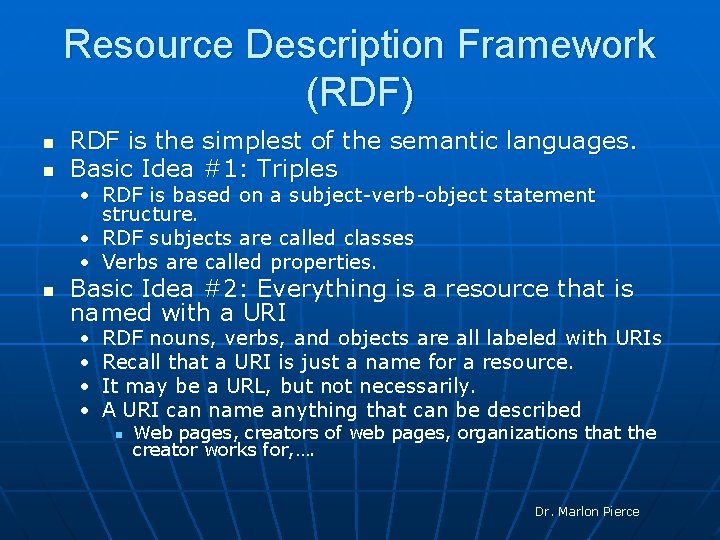 Resource Description Framework (RDF)

- RDF is the simplest of the semantic languages.
- Basic Idea #1: Triples
  - RDF is based on a subject-verb-object statement structure.
  - RDF subjects are called classes
  - Verbs are called properties.
- Basic Idea #2: Everything is a resource that is named with a URI
  - RDF nouns, verbs, and objects are all labeled with URIs
  - Recall that a URI is just a name for a resource.
  - It may be a URL, but not necessarily.
  - A URI can name anything that can be described
    - Web pages, creators of web pages, organizations that the creator works for,….

Dr. Marlon Pierce